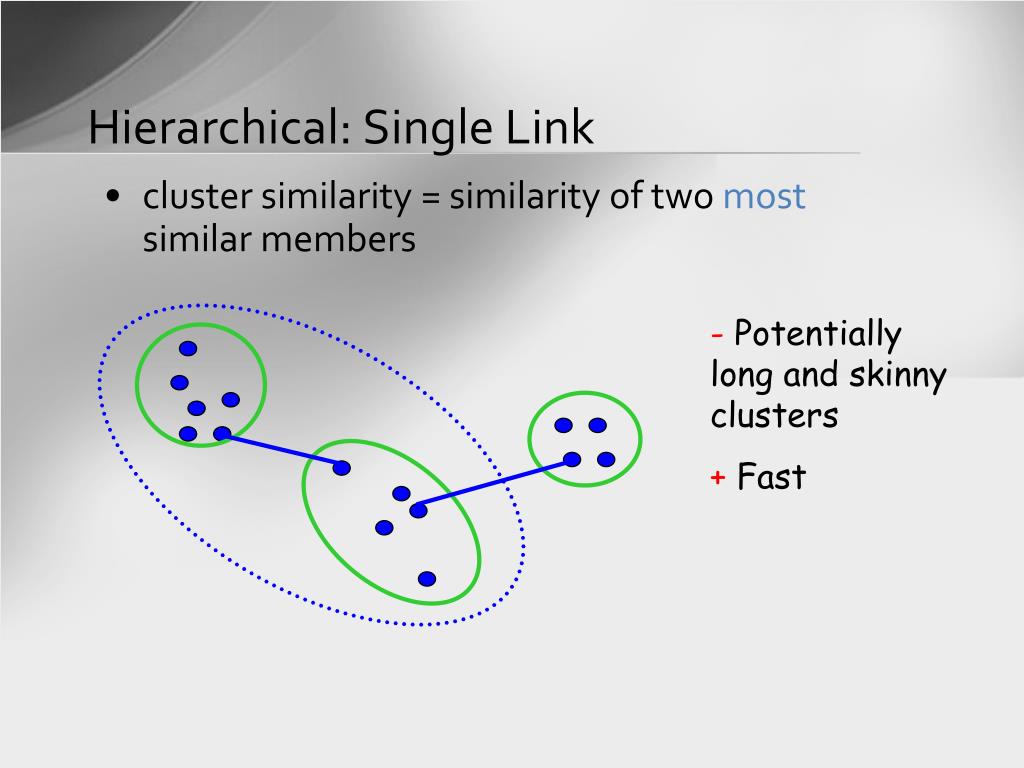 Hierarchical: Single Link

• cluster similarity = similarity of two most similar members

- Potentially long and skinny clusters

+ Fast